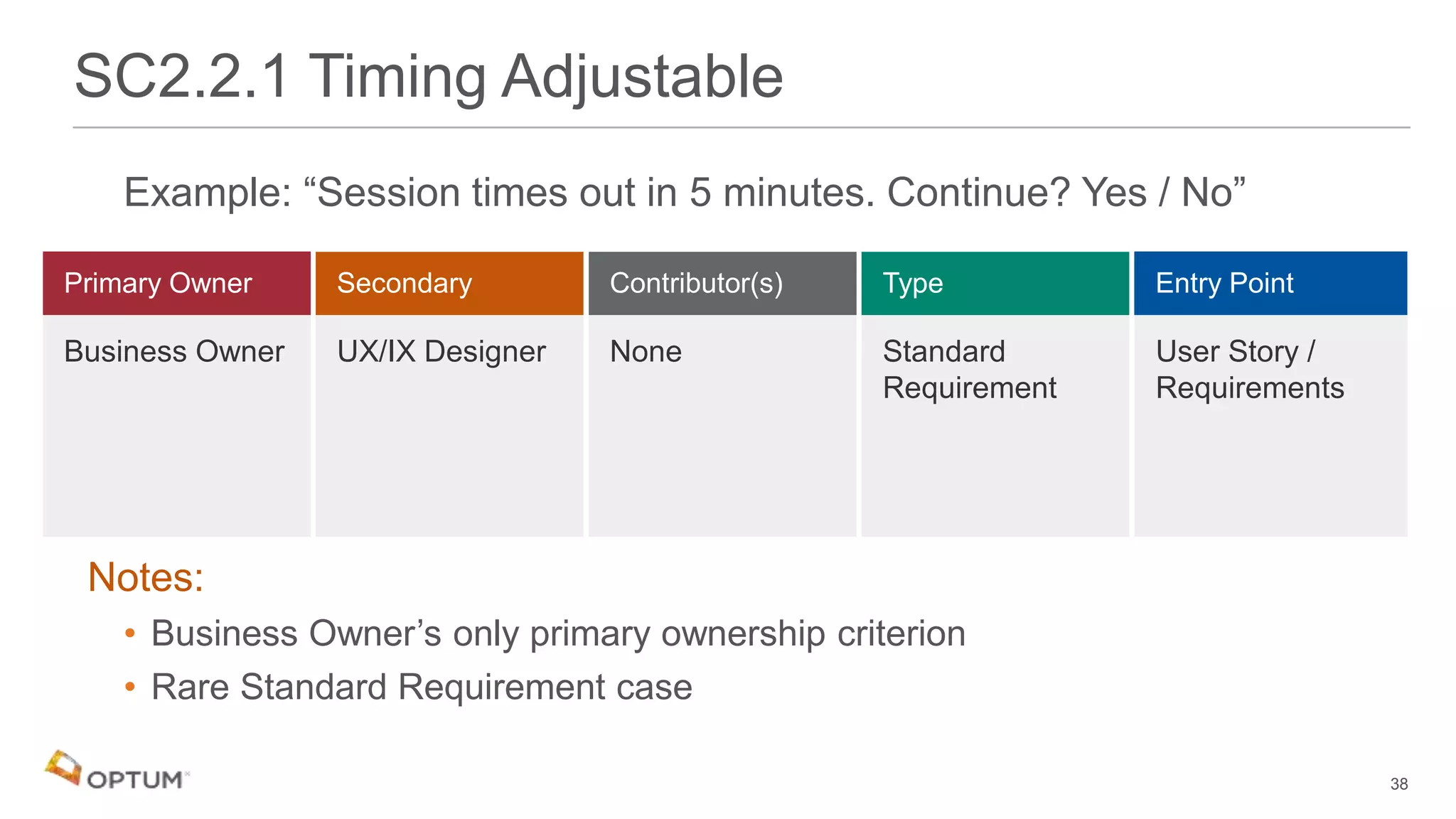 SC2.2.1 Timing Adjustable

Example: “Session times out in 5 minutes. Continue? Yes / No”

| Primary Owner | Secondary | Contributor(s) | Type | Entry Point |
|---|---|---|---|---|
| Business Owner | UX/IX Designer | None | Standard Requirement | User Story / Requirements |

Notes:

• Business Owner’s only primary ownership criterion
• Rare Standard Requirement case

OPTUM

38